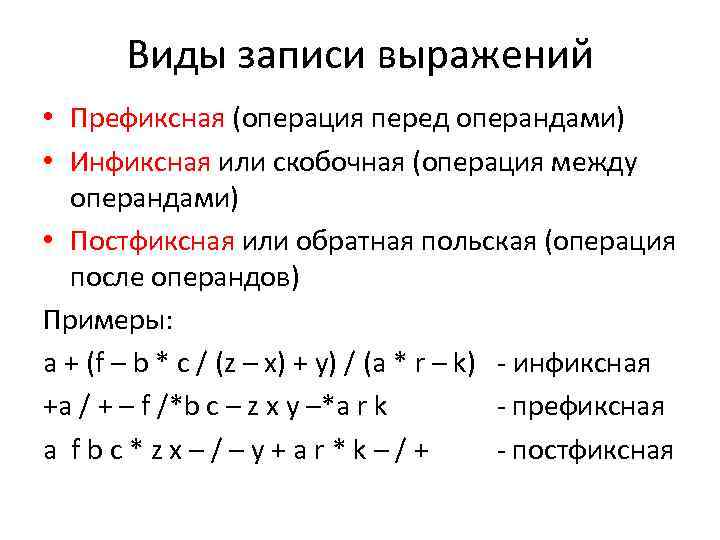 Виды записи выражений

• Префиксная (операция перед операндами)
• Инфиксная или скобочная (операция между операндами)
• Постфиксная или обратная польская (операция после операндов)

Примеры:

a + (f – b * c / (z – x) + y) / (a * r – k) - инфиксная

+a / + – f /*b c – z x y –*a r k - префиксная

a f b c * z x – / – y + a r * k – / + - постфиксная